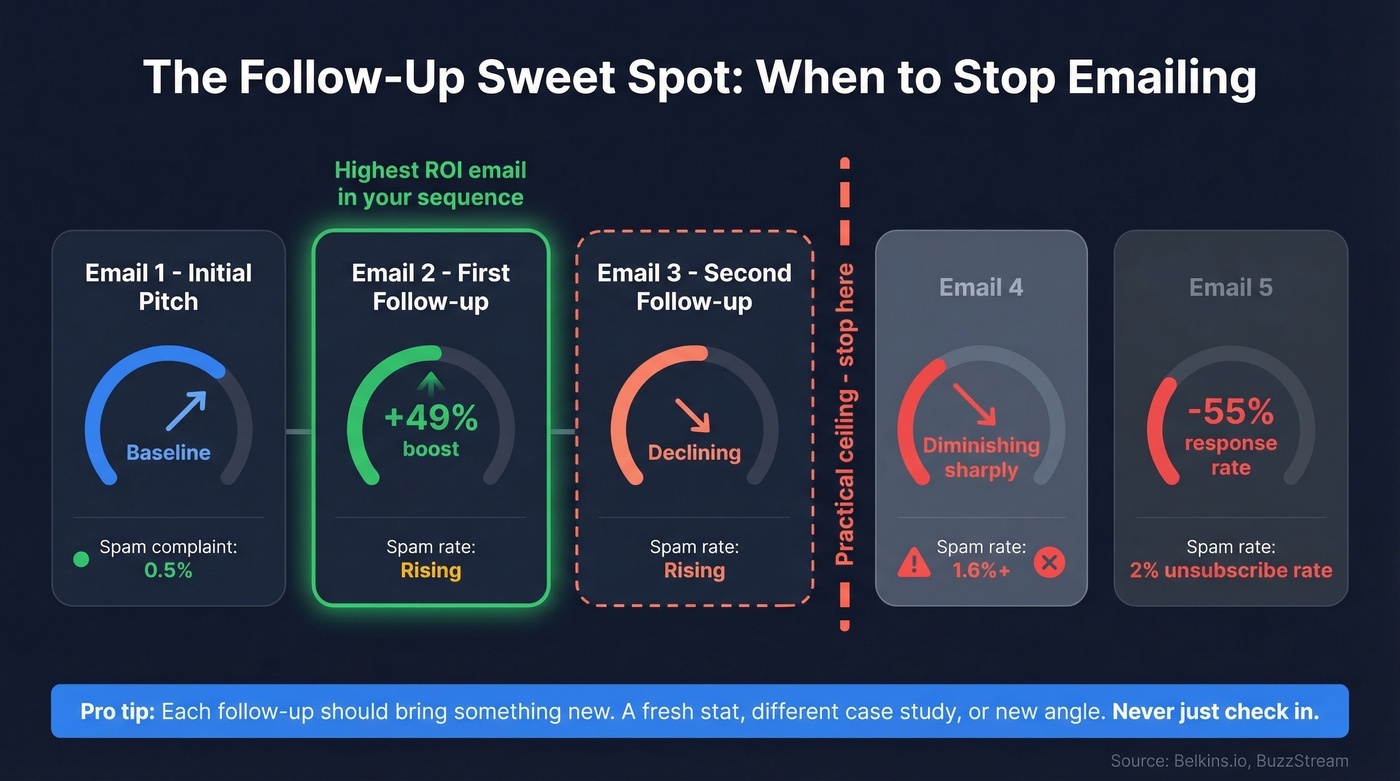 The Follow-Up Sweet Spot: When to Stop Emailing

Highest ROI email in your sequence

Email 1 - Initial Pitch

Baseline

Spam complaint: 0.5%

Email 2 - First Follow-up

+49% boost

Spam rate: Rising

Email 3 - Second Follow-up

Declining

Spam rate: Rising

Practical ceiling - stop here

Email 4

Diminishing sharply

Spam rate: 1.6%+

Email 5

-55% response rate

Spam rate: 2% unsubscribe rate

Pro tip: Each follow-up should bring something new. A fresh stat, different case study, or new angle. Never just check in.

Source: Belkins.io, BuzzStream